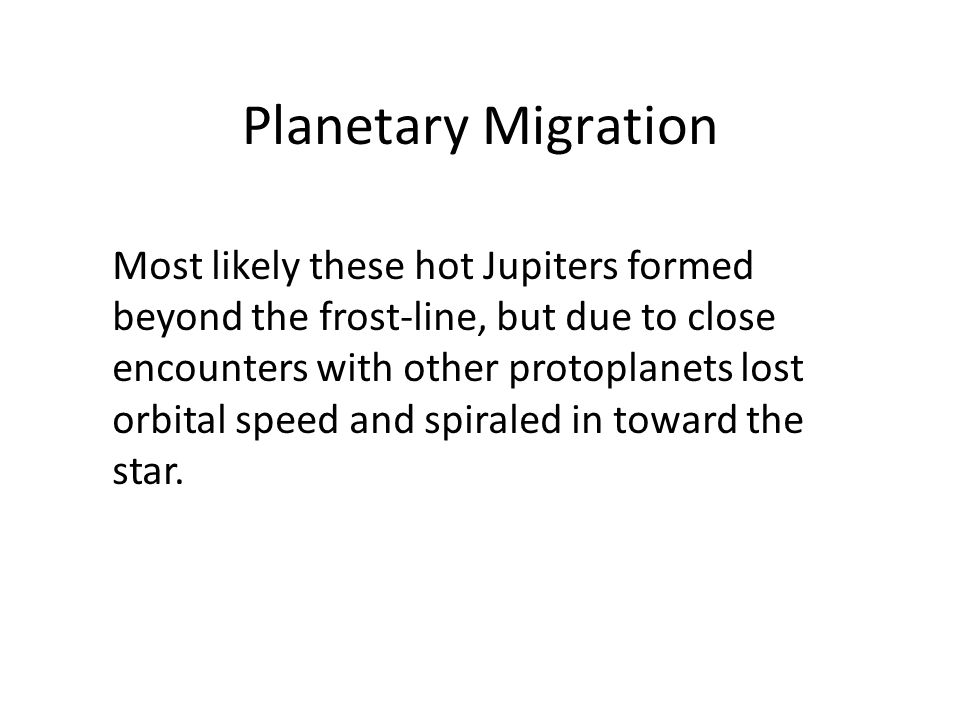 Planetary Migration

Most likely these hot Jupiters formed beyond the frost-line, but due to close encounters with other protoplanets lost orbital speed and spiraled in toward the star.